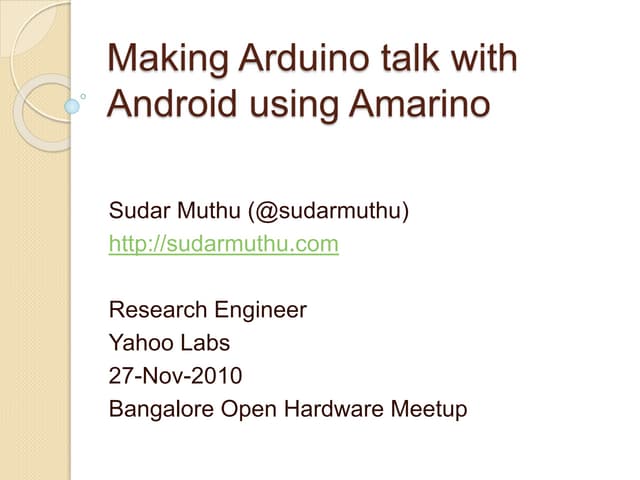 Making Arduino talk with Android using Amarino

Sudar Muthu (@sudarmuthu)
http://sudarmuthu.com

Research Engineer
Yahoo Labs
27-Nov-2010
Bangalore Open Hardware Meetup